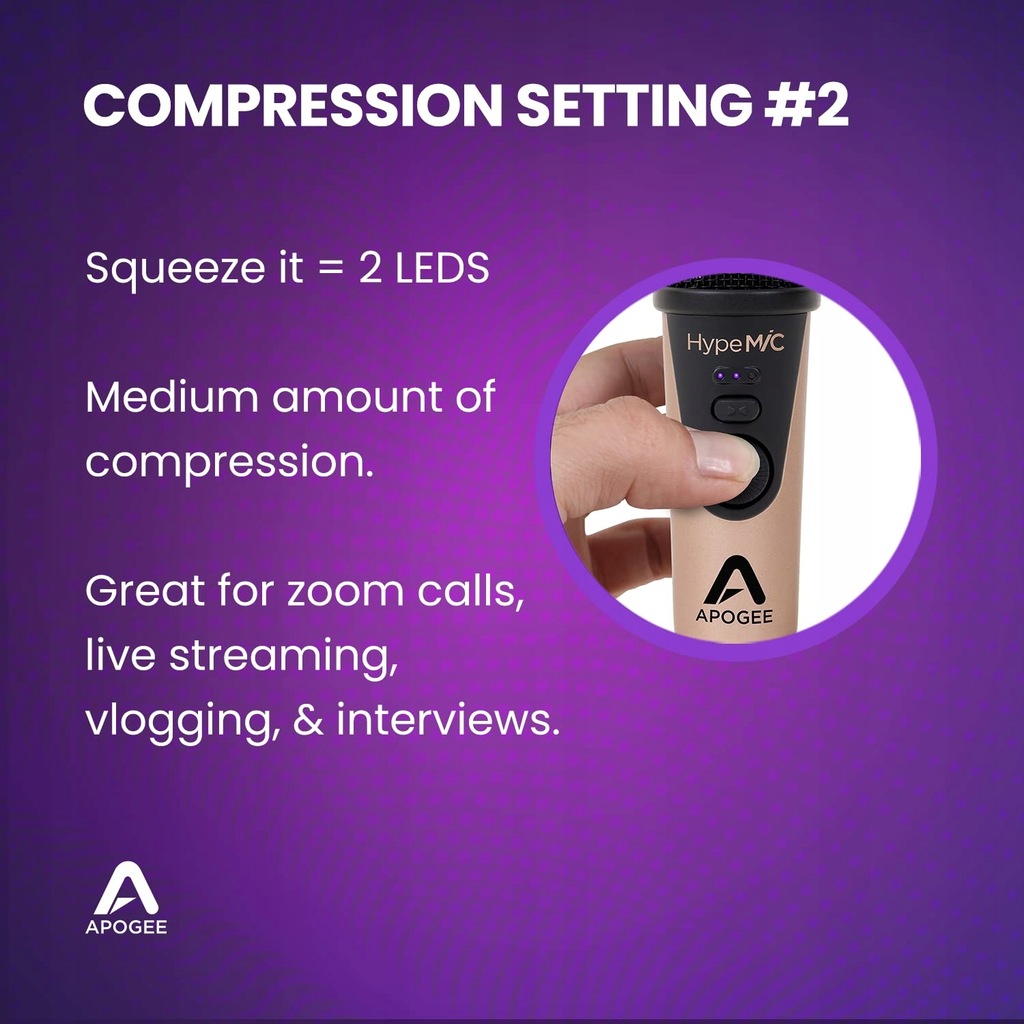 COMPRESSION SETTING #2

Squeeze it = 2 LEDS

Medium amount of compression.

Great for zoom calls, live streaming, vlogging, & interviews.

HypeMiC

APOGEE

APOGEE